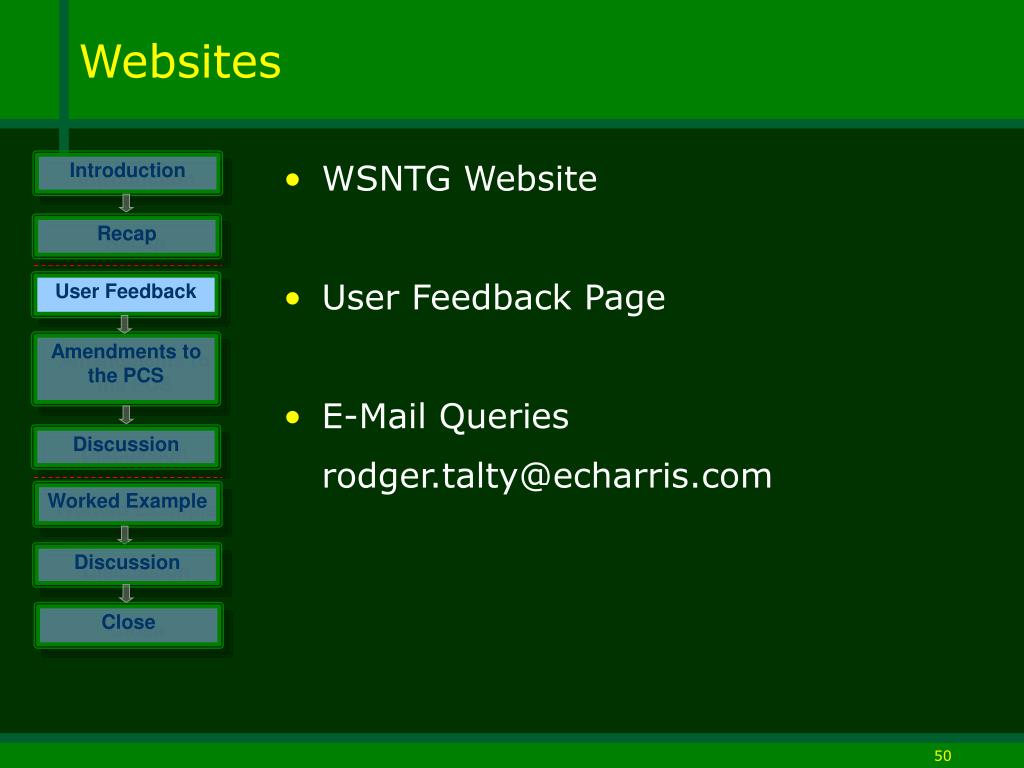 Websites

Introduction

Recap

User Feedback

Amendments to the PCS

Discussion

Worked Example

Discussion

Close

• WSNTG Website

• User Feedback Page

• E-Mail Queries
rodger.talty@echarris.com

50